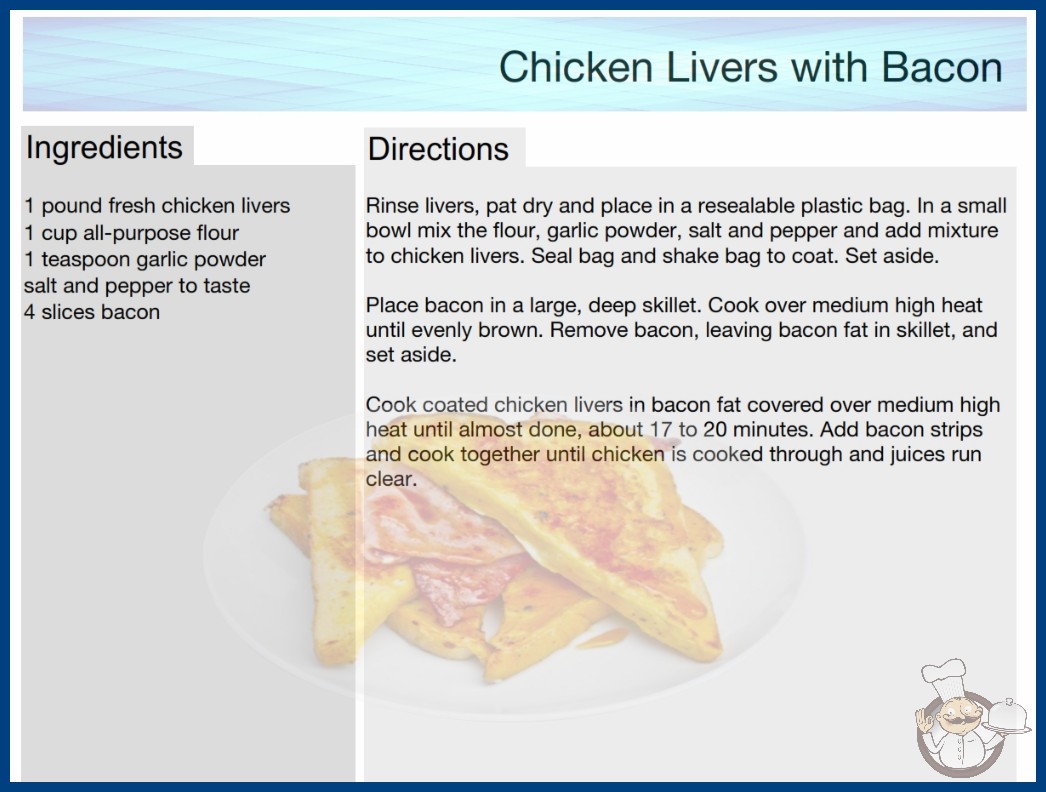 Chicken Livers with Bacon

Ingredients

1 pound fresh chicken livers
1 cup all-purpose flour
1 teaspoon garlic powder
salt and pepper to taste
4 slices bacon

Directions

Rinse livers, pat dry and place in a resealable plastic bag. In a small bowl mix the flour, garlic powder, salt and pepper and add mixture to chicken livers. Seal bag and shake bag to coat. Set aside.

Place bacon in a large, deep skillet. Cook over medium high heat until evenly brown. Remove bacon, leaving bacon fat in skillet, and set aside.

Cook coated chicken livers in bacon fat covered over medium high heat until almost done, about 17 to 20 minutes. Add bacon strips and cook together until chicken is cooked through and juices run clear.